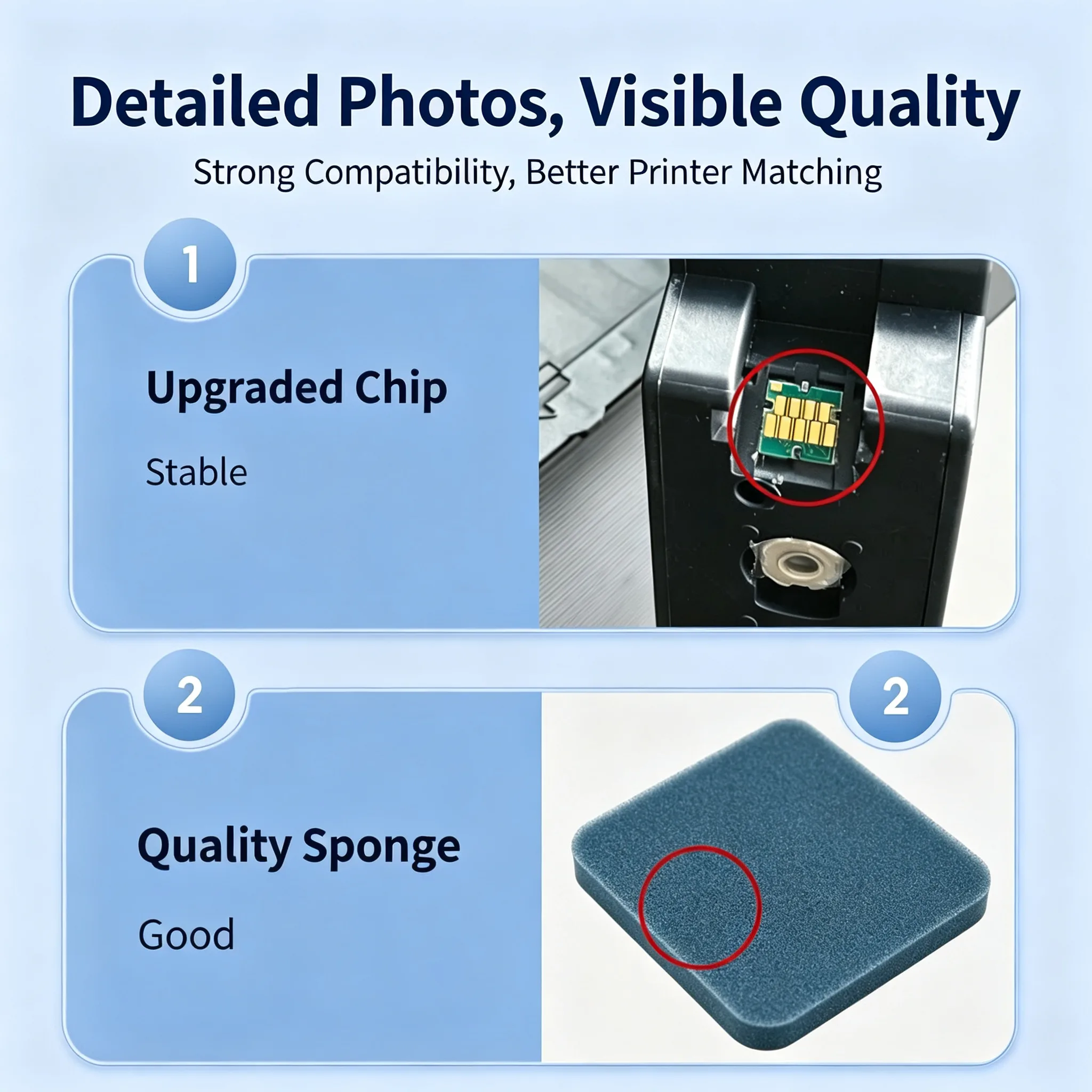 Detailed Photos, Visible Quality

Strong Compatibility, Better Printer Matching

1

Upgraded Chip

Stable

2

2

Quality Sponge

Good